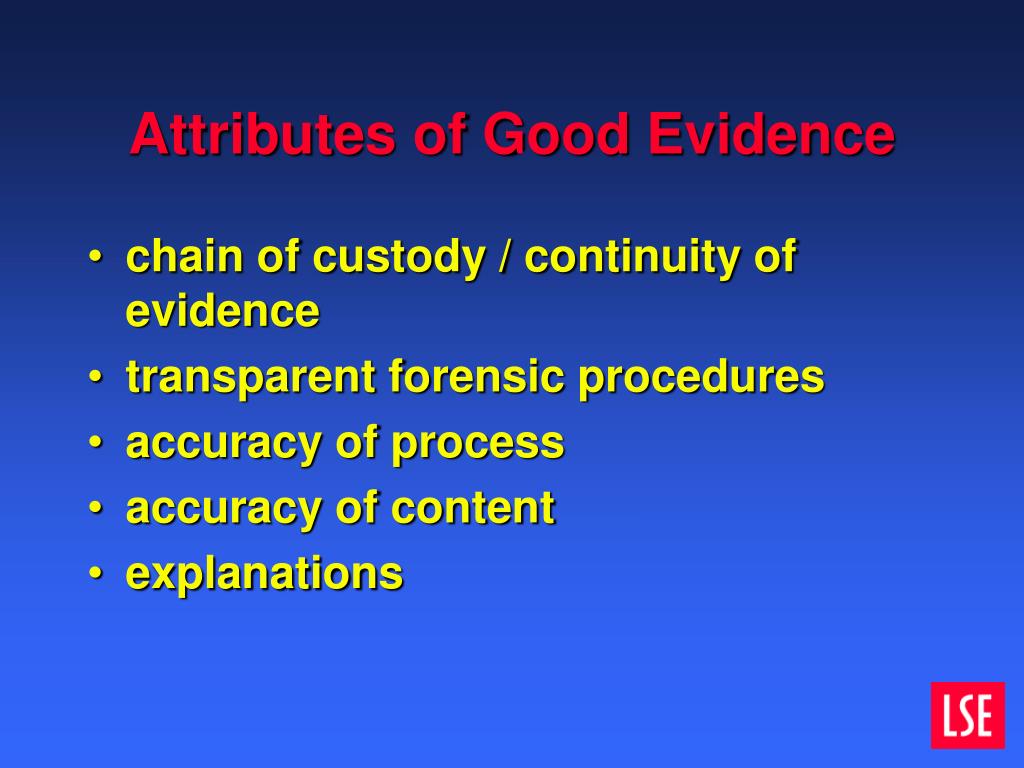 Attributes of Good Evidence

• chain of custody / continuity of evidence
• transparent forensic procedures
• accuracy of process
• accuracy of content
• explanations

LSE